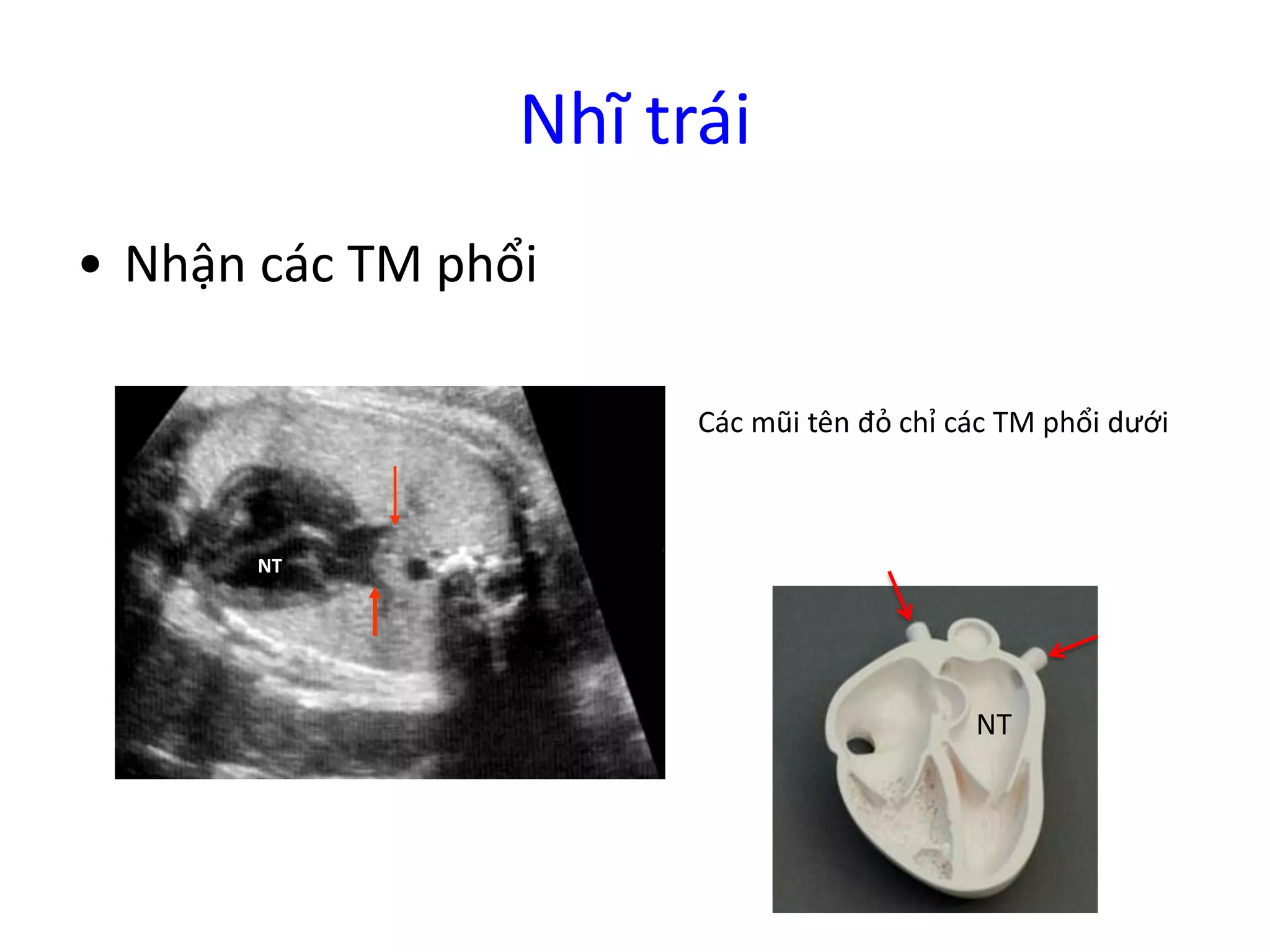 Nhĩ trái

• Nhận các TM phổi

NT

Các mũi tên đỏ chỉ các TM phổi dưới

NT